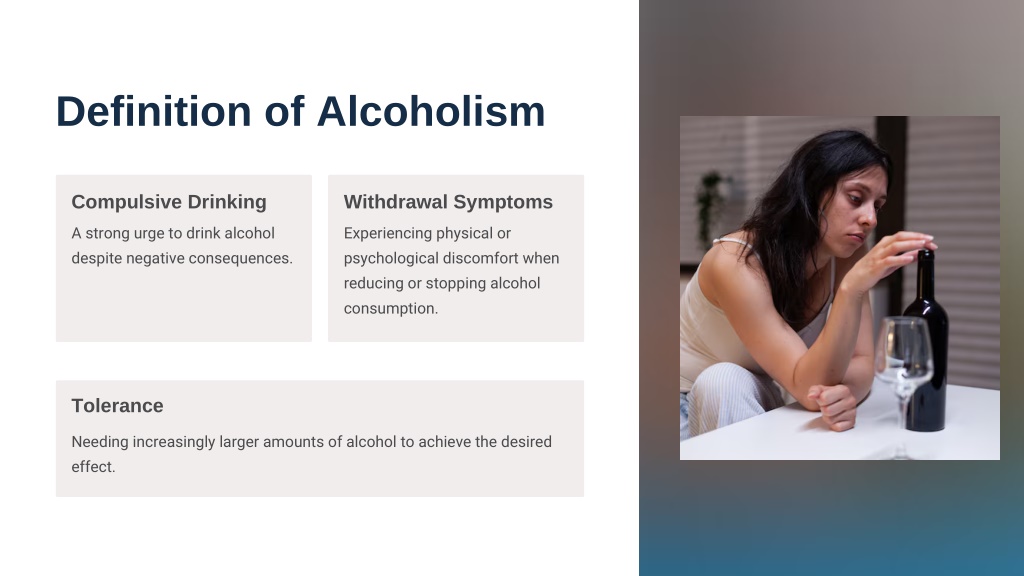 Definition of Alcoholism

Compulsive Drinking

A strong urge to drink alcohol despite negative consequences.

Withdrawal Symptoms

Experiencing physical or psychological discomfort when reducing or stopping alcohol consumption.

Tolerance

Needing increasingly larger amounts of alcohol to achieve the desired effect.